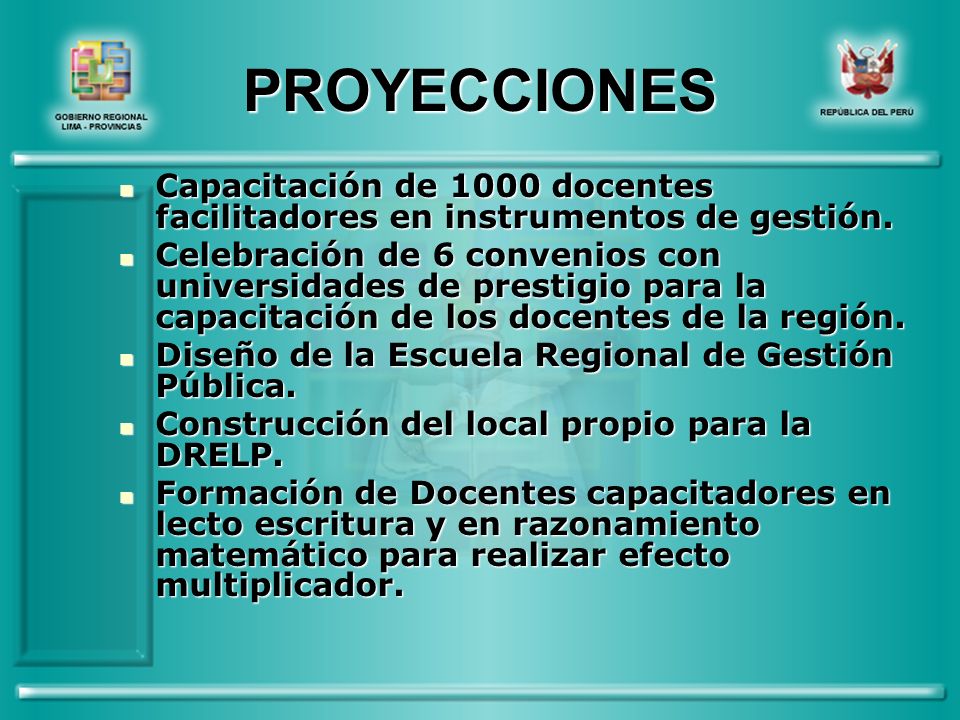 GOBIERNO REGIONAL
LIMA - PROVINCIAS

PROYECCIONES

REPÚBLICA DEL PERÚ

- Capacitación de 1000 docentes facilitadores en instrumentos de gestión.
- Celebración de 6 convenios con universidades de prestigio para la capacitación de los docentes de la región.
- Diseño de la Escuela Regional de Gestión Pública.
- Construcción del local propio para la DRELP.
- Formación de Docentes capacitadores en lecto escritura y en razonamiento matemático para realizar efecto multiplicador.